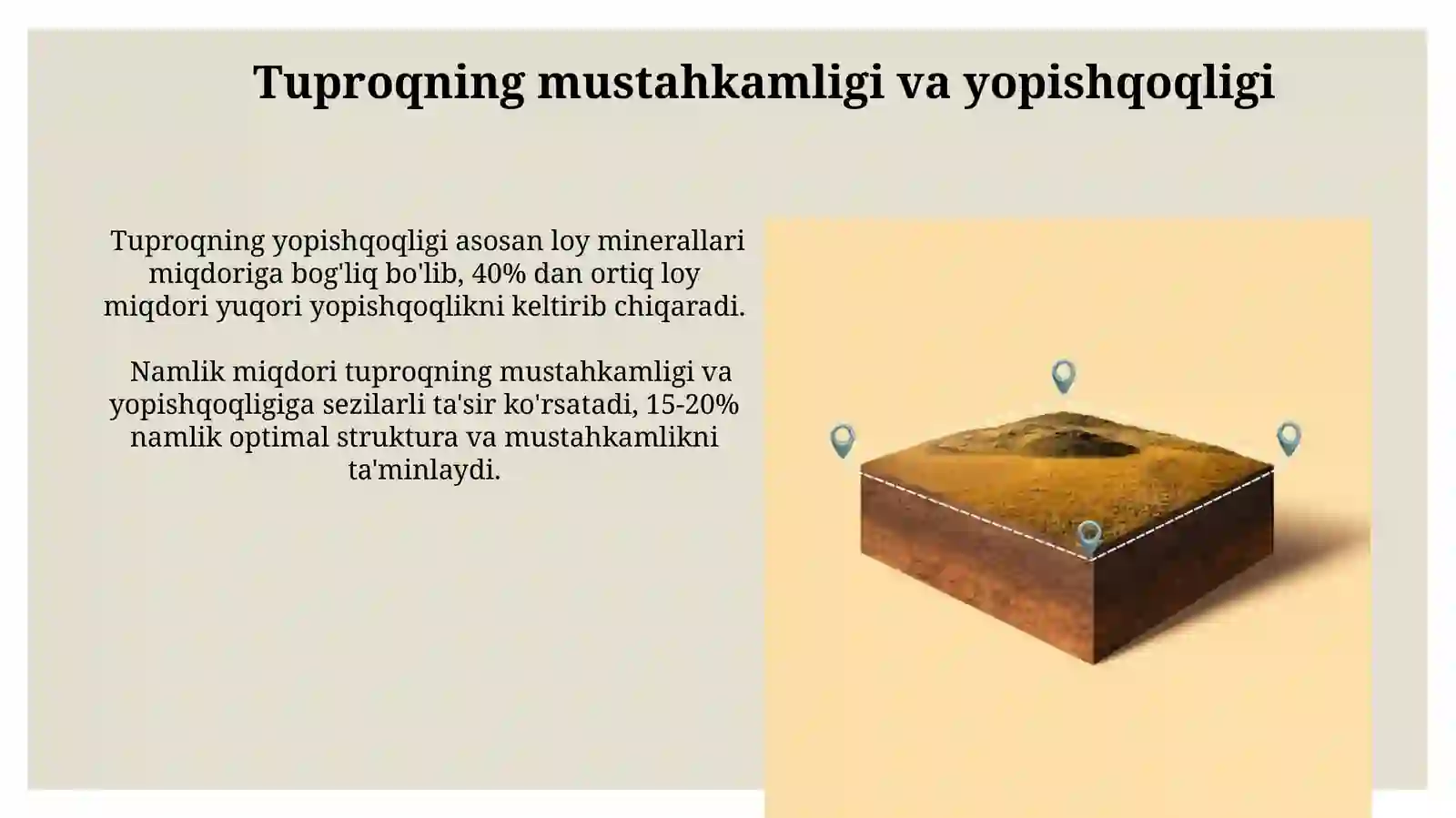 Tuproqning mustahkamligi va yopishqoqligi

Tuproqning yopishqoqligi asosan loy minerallari miqdoriga bog'liq bo'lib, 40% dan ortiq loy miqdori yuqori yopishqoqlikni keltirib chiqaradi.

Namlik miqdori tuproqning mustahkamligi va yopishqoqligiga sezilarli ta'sir ko'rsatadi, 15-20% namlik optimal struktura va mustahkamlikni ta'minlaydi.